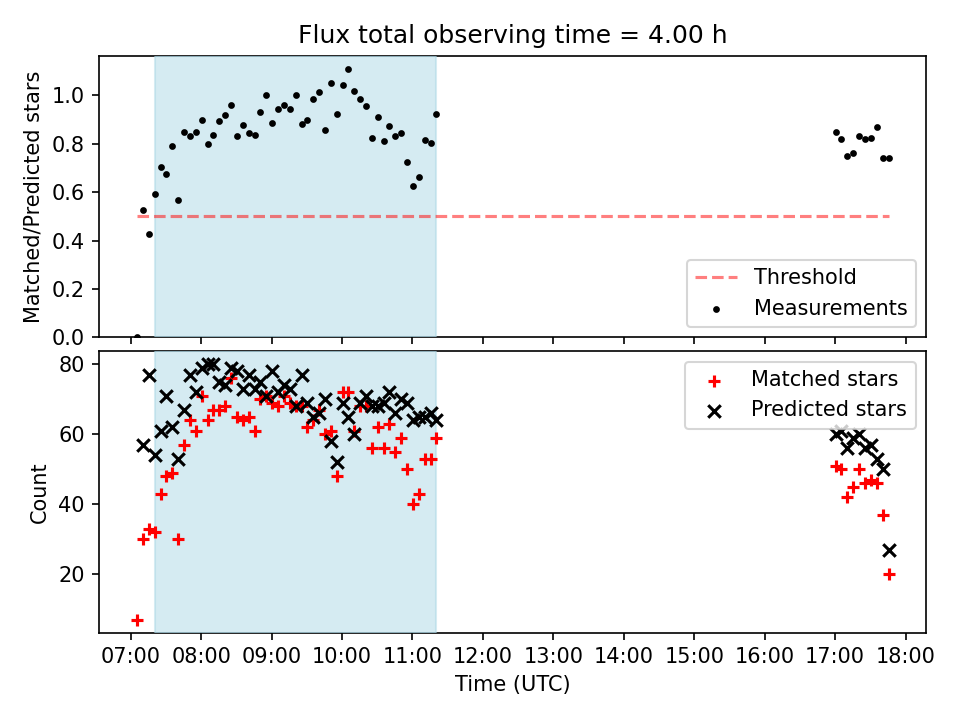 Flux total observing time = 4.00 h

Matched/Predicted stars

1.0
0.8
0.6
0.4
0.2
0.0

Threshold
Measurements

Count

80
60
40
20

Matched stars
Predicted stars

07:00 08:00 09:00 10:00 11:00 12:00 13:00 14:00 15:00 16:00 17:00 18:00

Time (UTC)